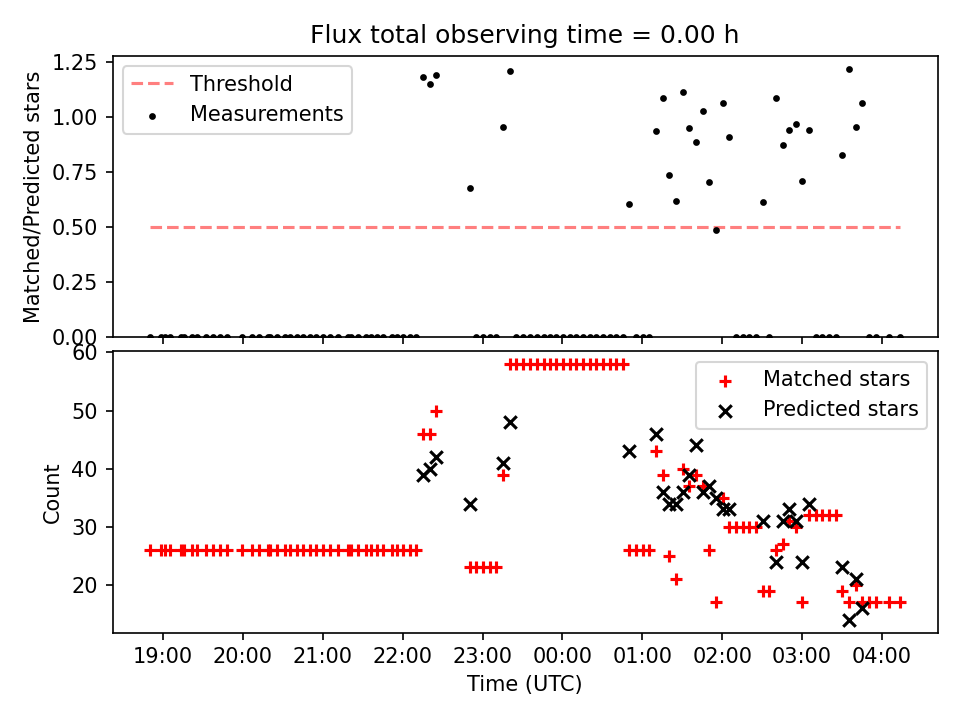 Flux total observing time = 0.00 h

Threshold
Measurements

Matched/Predicted stars

1.25
1.00
0.75
0.50
0.25
0.00

Matched stars
Predicted stars

Count

60
50
40
30
20

19:00
20:00
21:00
22:00
23:00
00:00
01:00
02:00
03:00
04:00

Time (UTC)